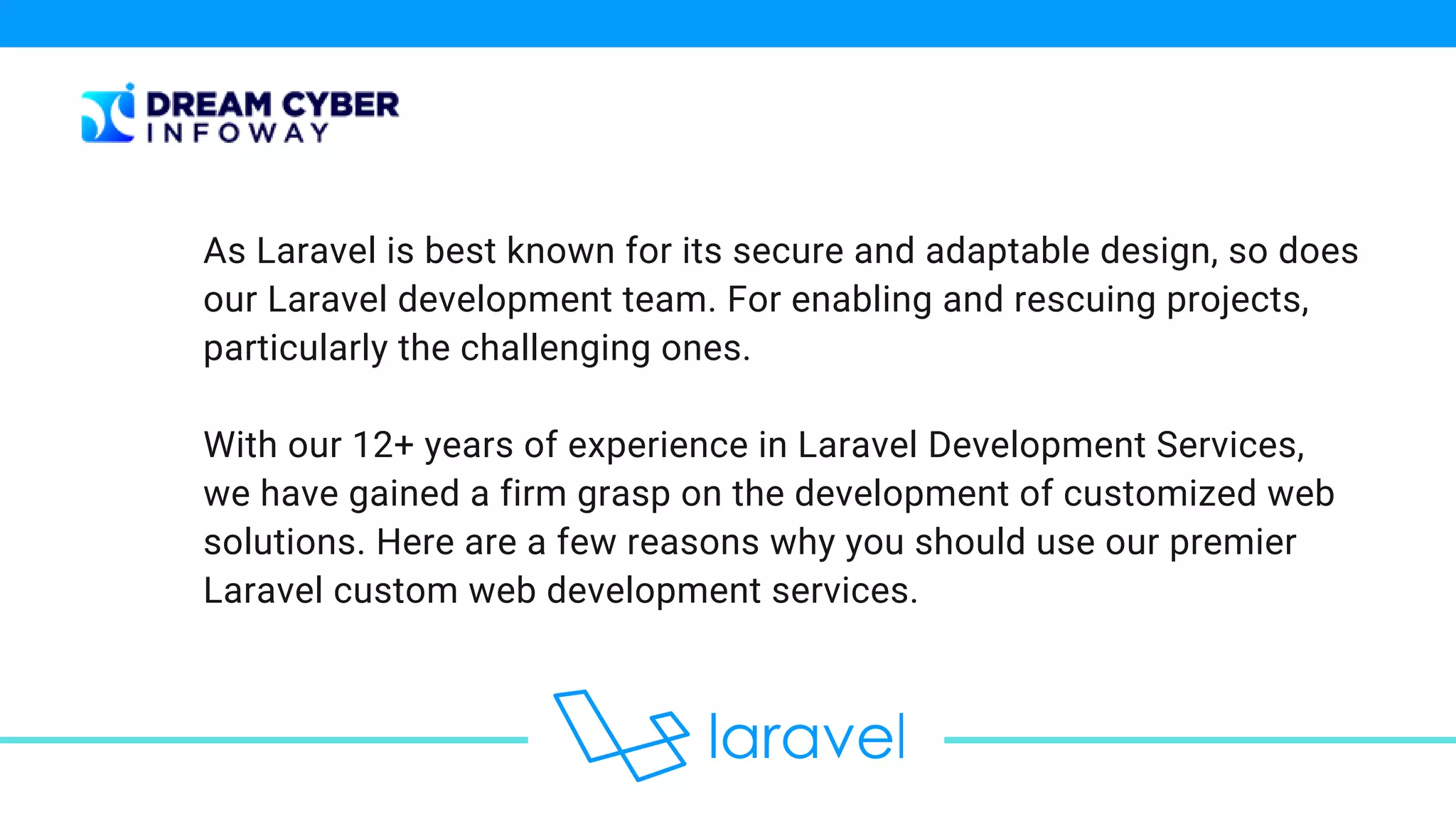 DREAM CYBER
INFOWAY

As Laravel is best known for its secure and adaptable design, so does our Laravel development team. For enabling and rescuing projects, particularly the challenging ones.

With our 12+ years of experience in Laravel Development Services, we have gained a firm grasp on the development of customized web solutions. Here are a few reasons why you should use our premier Laravel custom web development services.

laravel